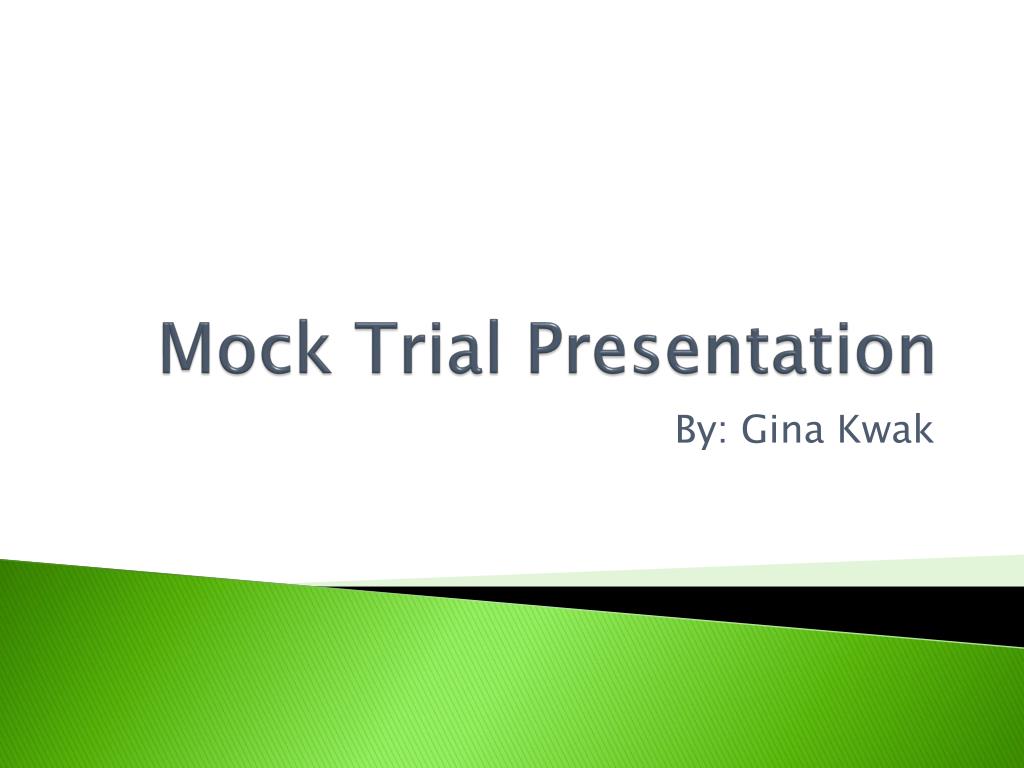 Mock Trial Presentation

By: Gina Kwak